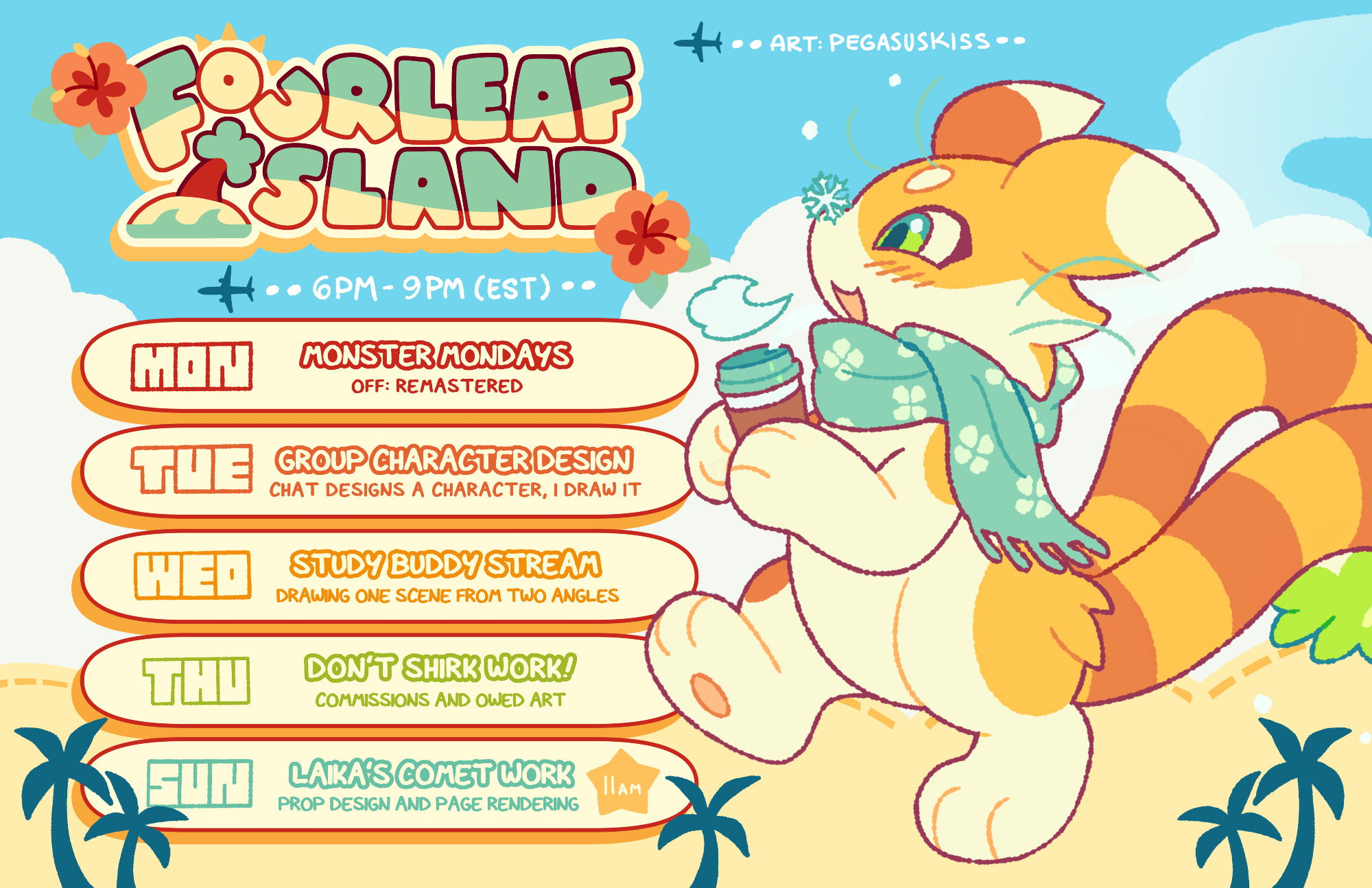 FOURLEAF ISLAND

ART: PEGASUSKISS

6PM - 9PM (EST)

MON
MONSTER MONDAYS
OFF: REMASTERED

TUE
GROUP CHARACTER DESIGN
CHAT DESIGNS A CHARACTER, I DRAW IT

WED
STUDY BUDDY STREAM
DRAWING ONE SCENE FROM TWO ANGLES

THU
DON'T SHIRK WORK!
COMMISSIONS AND OWED ART

SUN
LAIKA'S COMET WORK
PROP DESIGN AND PAGE RENDERING
11AM